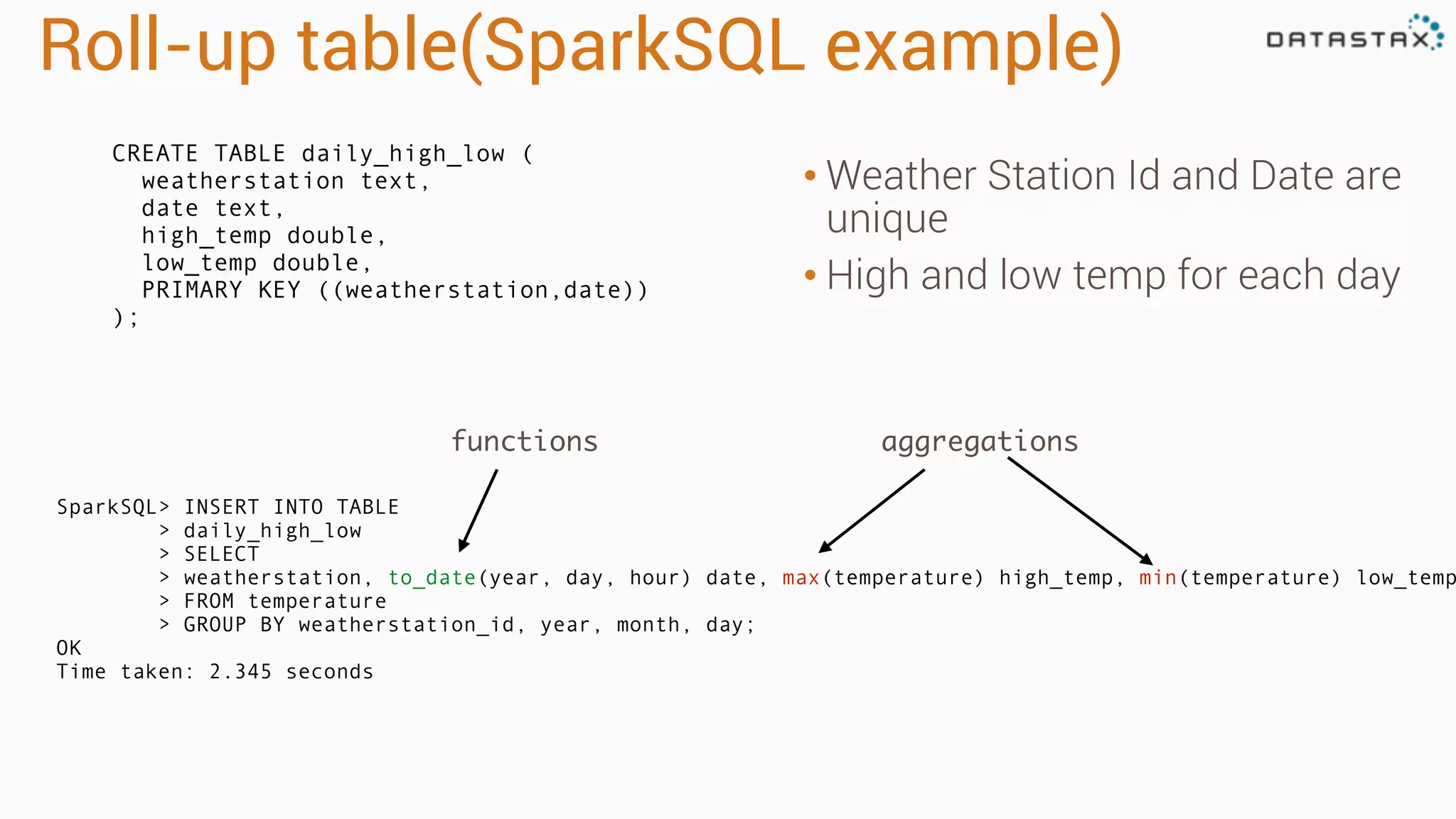 Roll-up table(SparkSQL example)

DATASTAX

CREATE TABLE daily_high_low (
  weatherstation text,
  date text,
  high_temp double,
  low_temp double,
  PRIMARY KEY ((weatherstation,date))
);

• Weather Station Id and Date are unique

• High and low temp for each day

functions

aggregations

SparkSQL> INSERT INTO TABLE
> daily_high_low
> SELECT
> weatherstation, to_date(year, day, hour) date, max(temperature) high_temp, min(temperature) low_temp
> FROM temperature
> GROUP BY weatherstation_id, year, month, day;
OK
Time taken: 2.345 seconds